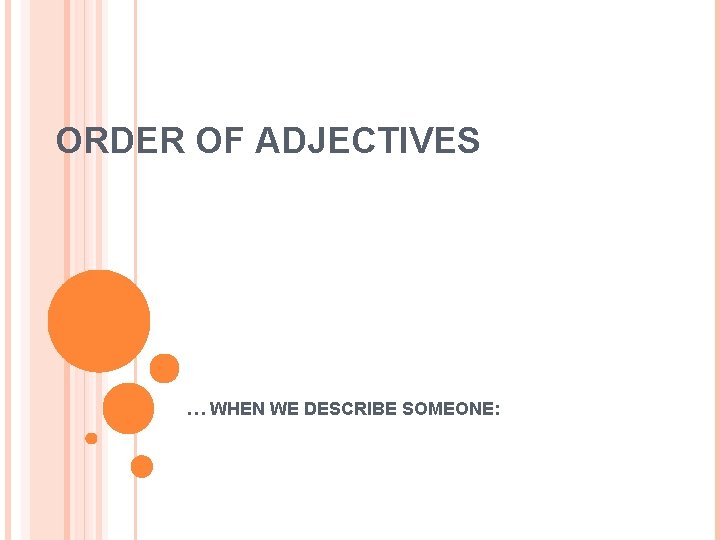 ORDER OF ADJECTIVES

…WHEN WE DESCRIBE SOMEONE: